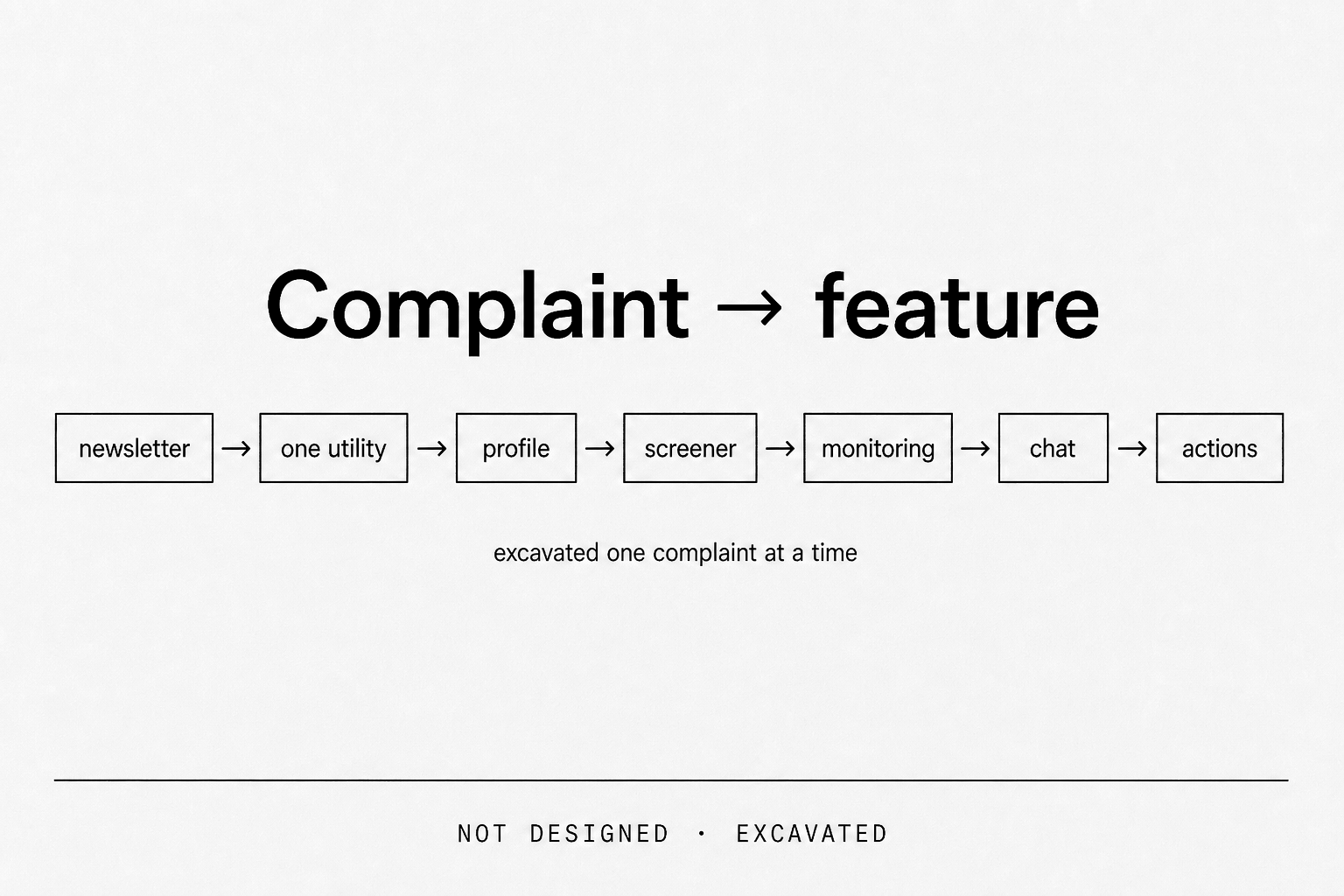 Complaint → feature

newsletter → one utility → profile → screener → monitoring → chat → actions

excavated one complaint at a time

NOT DESIGNED · EXCAVATED